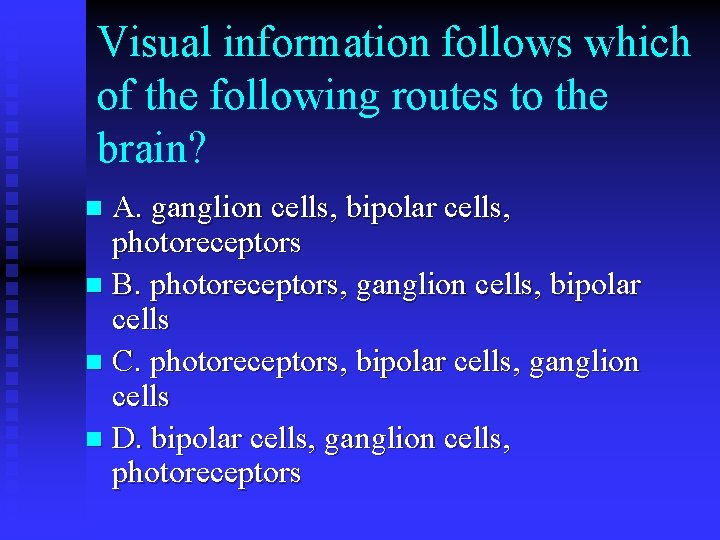 Visual information follows which of the following routes to the brain?

A. ganglion cells, bipolar cells, photoreceptors

B. photoreceptors, ganglion cells, bipolar cells

C. photoreceptors, bipolar cells, ganglion cells

D. bipolar cells, ganglion cells, photoreceptors